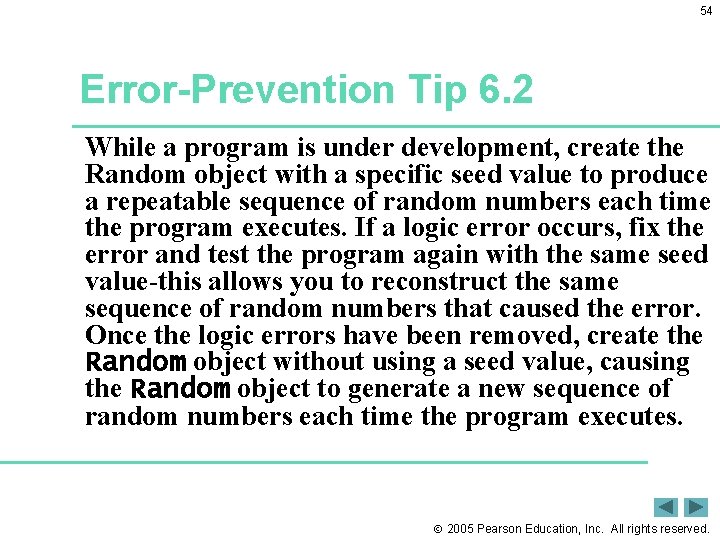 54

Error-Prevention Tip 6.2

While a program is under development, create the Random object with a specific seed value to produce a repeatable sequence of random numbers each time the program executes. If a logic error occurs, fix the error and test the program again with the same seed value-this allows you to reconstruct the same sequence of random numbers that caused the error. Once the logic errors have been removed, create the Random object without using a seed value, causing the Random object to generate a new sequence of random numbers each time the program executes.

© 2005 Pearson Education, Inc. All rights reserved.